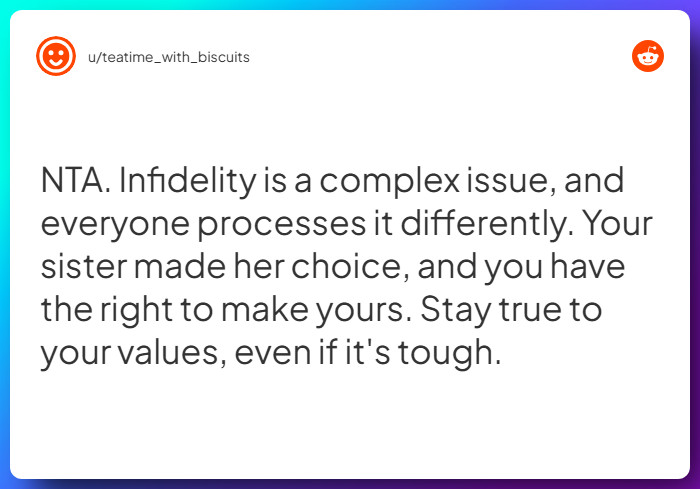 u/teatime_with_biscuits

NTA. Infidelity is a complex issue, and everyone processes it differently. Your sister made her choice, and you have the right to make yours. Stay true to your values, even if it's tough.